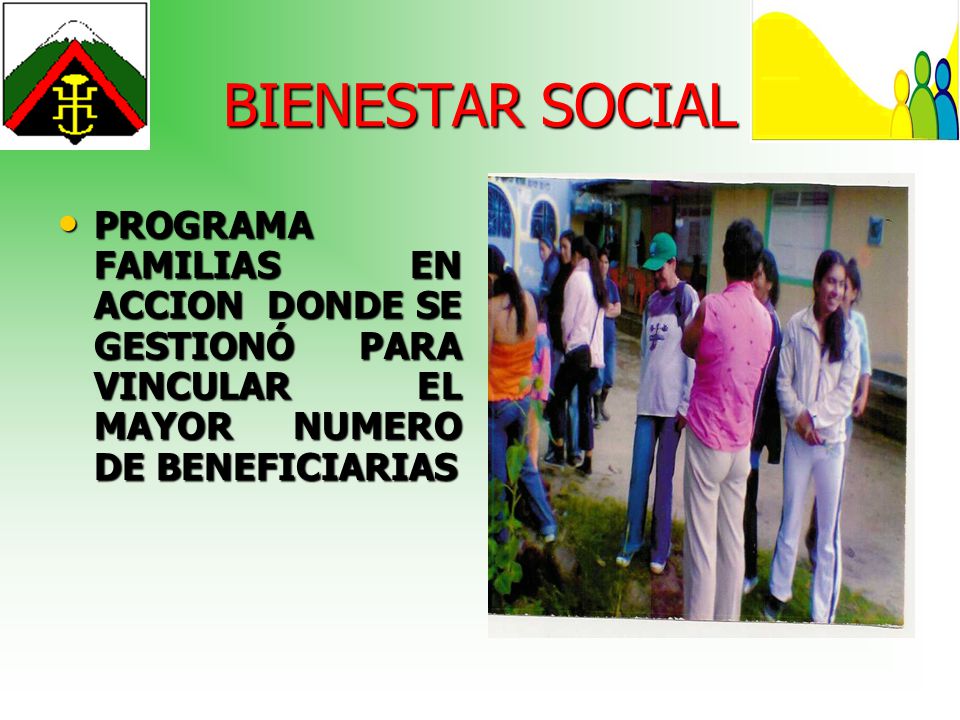 BIENESTAR SOCIAL

• PROGRAMA FAMILIAS EN ACCION DONDE SE GESTIONÓ PARA VINCULAR EL MAYOR NUMERO DE BENEFICIARIAS